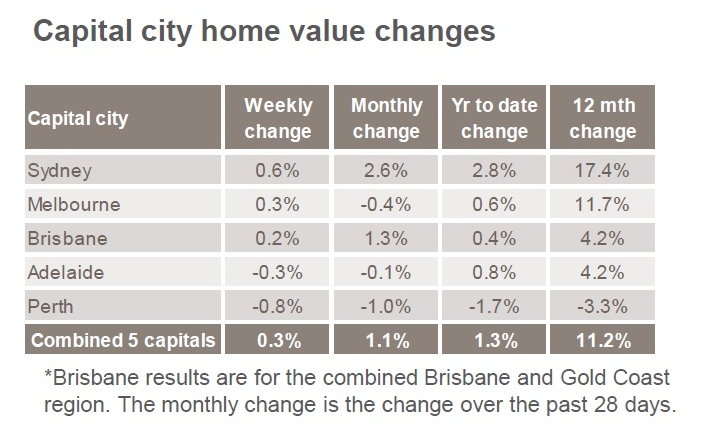 Capital city home value changes

| Capital city | Weekly change | Monthly change | Yr to date change | 12 mth change |
|---|---|---|---|---|
| Sydney | 0.6% | 2.6% | 2.8% | 17.4% |
| Melbourne | 0.3% | -0.4% | 0.6% | 11.7% |
| Brisbane | 0.2% | 1.3% | 0.4% | 4.2% |
| Adelaide | -0.3% | -0.1% | 0.8% | 4.2% |
| Perth | -0.8% | -1.0% | -1.7% | -3.3% |
| Combined 5 capitals | 0.3% | 1.1% | 1.3% | 11.2% |

*Brisbane results are for the combined Brisbane and Gold Coast region. The monthly change is the change over the past 28 days.